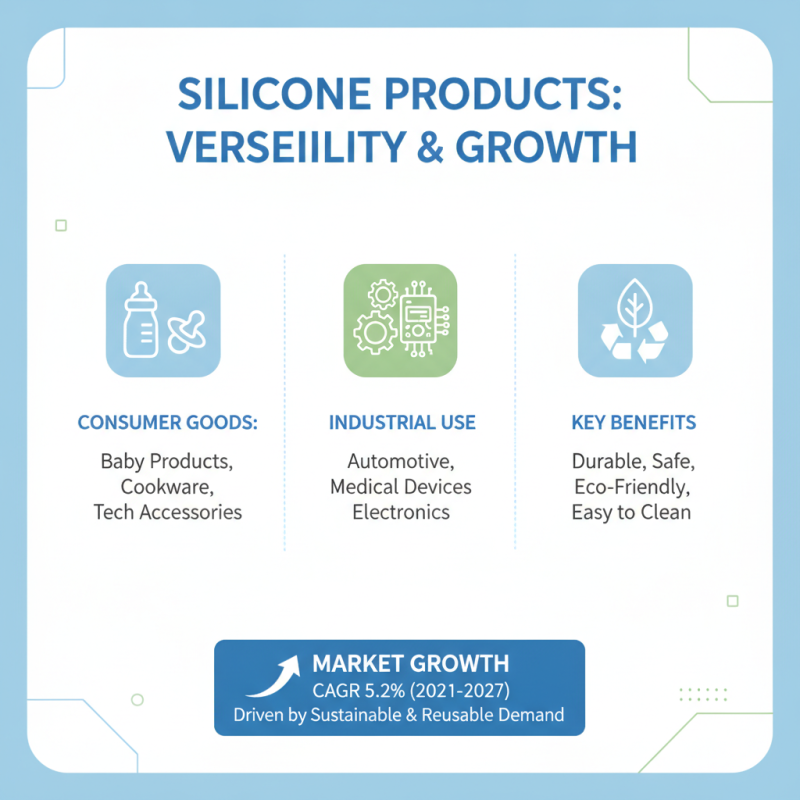 SILICONE PRODUCTS:
VERSEIILITY & GROWTH

CONSUMER GOODS:

Baby Products,
Cookware,
Tech Accessories

INDUSTRIAL USE

Automotive,
Medical Devices
Electronics

KEY BENEFITS

Durable, Safe,
Eco-Friendly,
Easy to Clean

MARKET GROWTH
CAGR 5.2% (2021-2027)
Driven by Sustainable & Reusable Demand